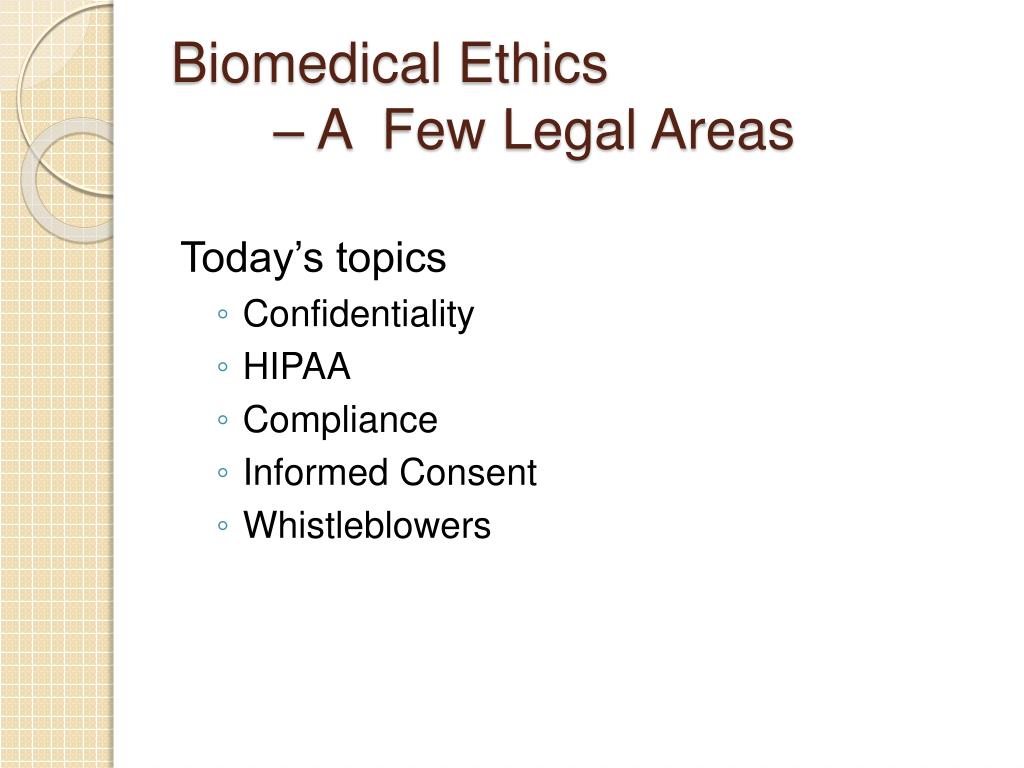 Biomedical Ethics
– A  Few Legal Areas

Today’s topics
◦ Confidentiality
◦ HIPAA
◦ Compliance
◦ Informed Consent
◦ Whistleblowers